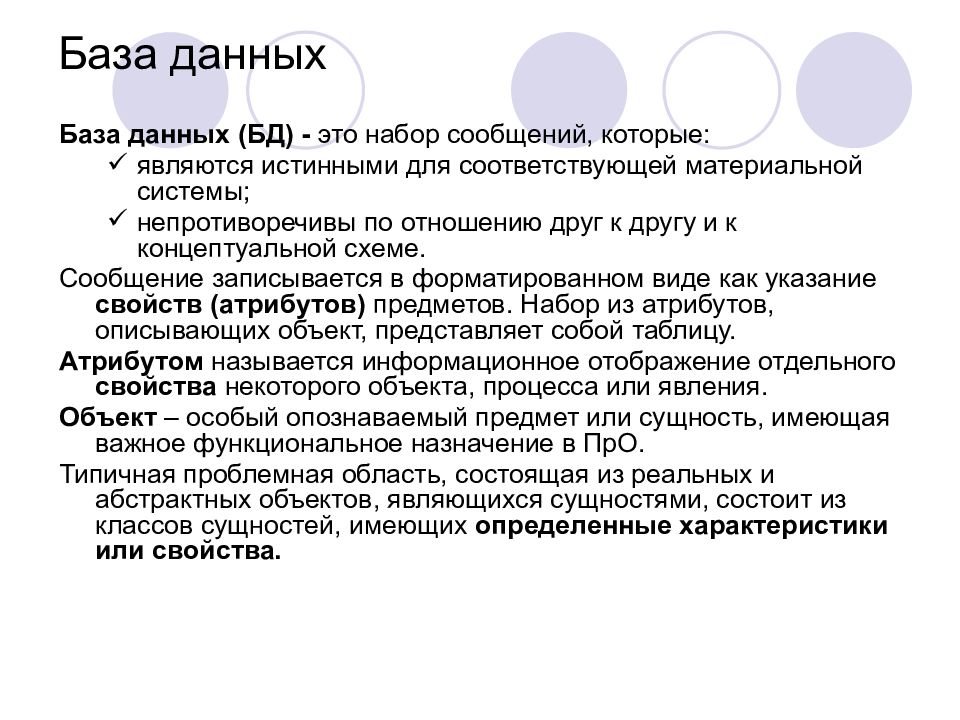 База данных

База данных (БД) - это набор сообщений, которые:

✓ являются истинными для соответствующей материальной системы;

✓ непротиворечивы по отношению друг к другу и к концептуальной схеме.

Сообщение записывается в форматированном виде как указание свойств (атрибутов) предметов. Набор из атрибутов, описывающих объект, представляет собой таблицу.

Атрибутом называется информационное отображение отдельного свойства некоторого объекта, процесса или явления.

Объект – особый опознаваемый предмет или сущность, имеющая важное функциональное назначение в ПрО.

Типичная проблемная область, состоящая из реальных и абстрактных объектов, являющихся сущностями, состоит из классов сущностей, имеющих определенные характеристики или свойства.